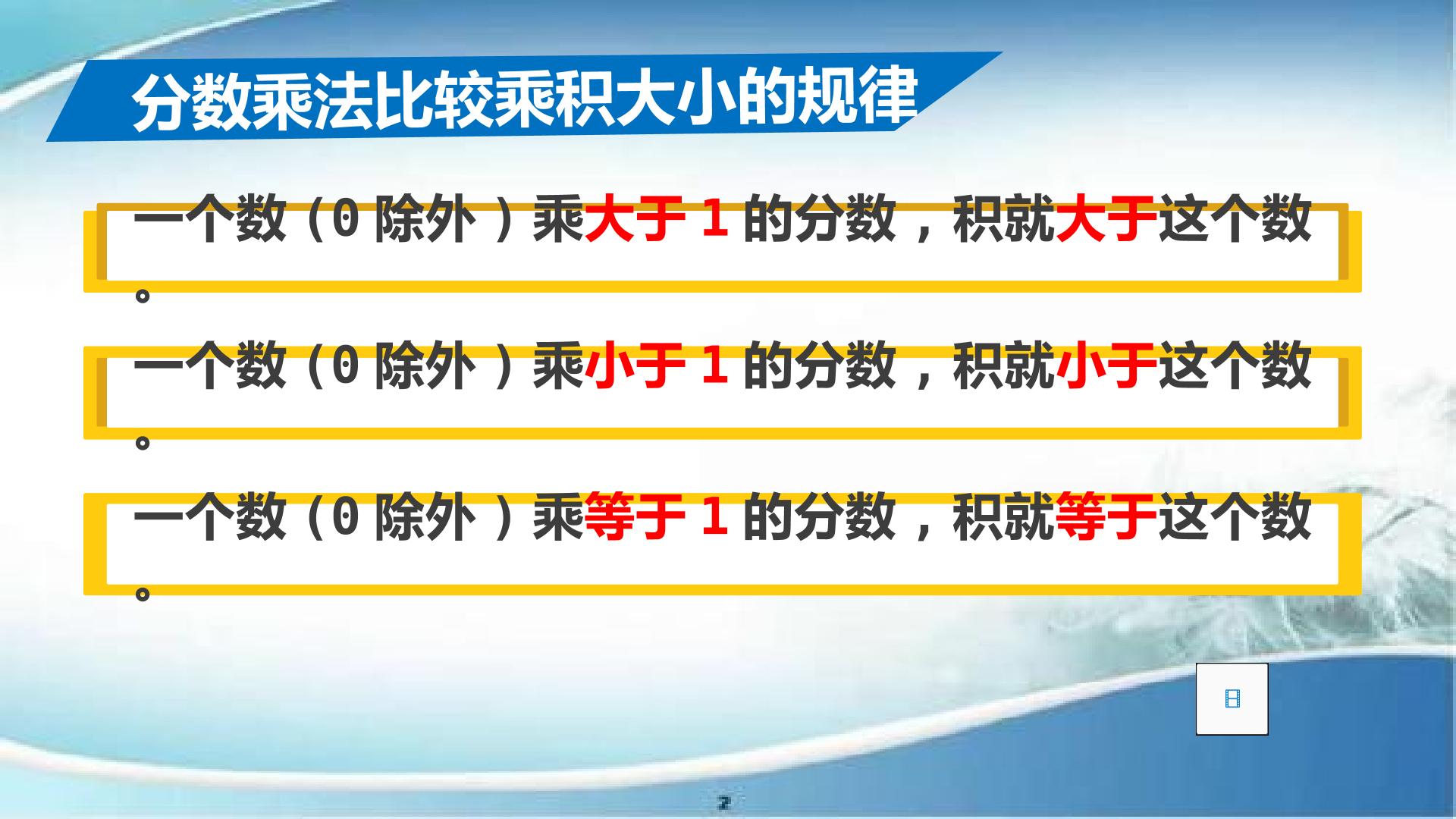 分数乘法比较乘积大小的规律

一个数（0除外）乘大于1的分数，积就大于这个数。

一个数（0除外）乘小于1的分数，积就小于这个数。

一个数（0除外）乘等于1的分数，积就等于这个数。

2